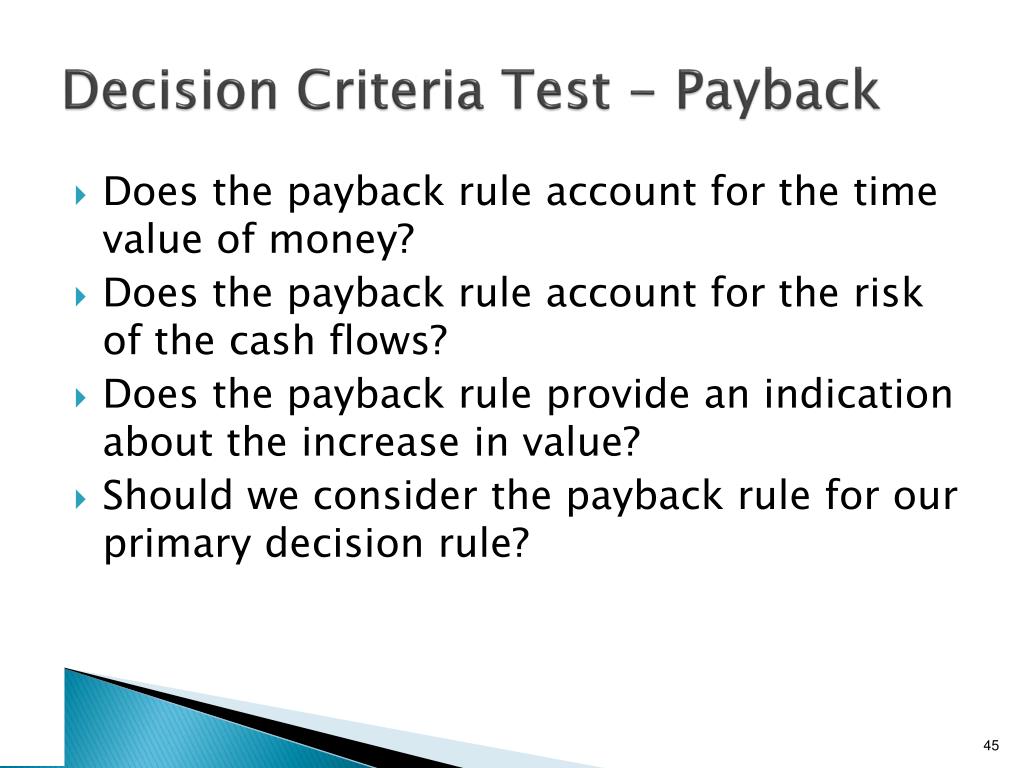 Decision Criteria Test - Payback

Does the payback rule account for the time value of money?

Does the payback rule account for the risk of the cash flows?

Does the payback rule provide an indication about the increase in value?

Should we consider the payback rule for our primary decision rule?

45